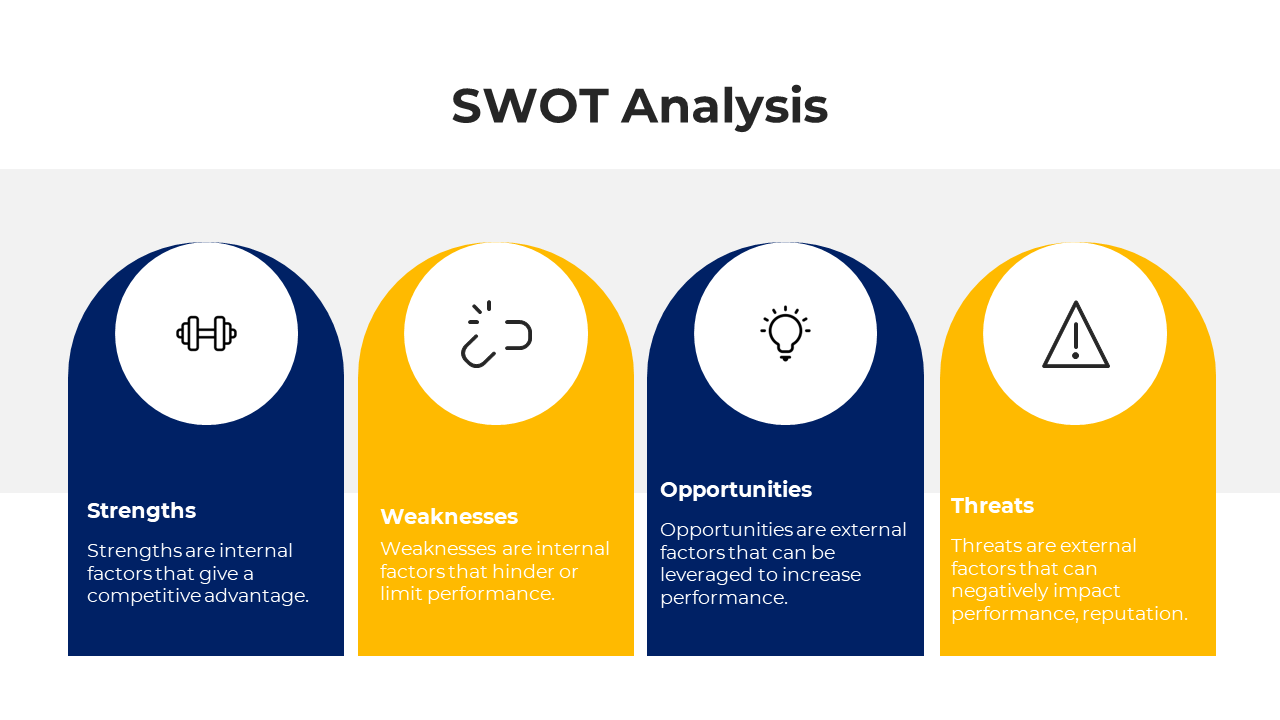 SWOT Analysis

Strengths

Strengths are internal factors that give a competitive advantage.

Weaknesses

Weaknesses are internal factors that hinder or limit performance.

Opportunities

Opportunities are external factors that can be leveraged to increase performance.

Threats

Threats are external factors that can negatively impact performance, reputation.